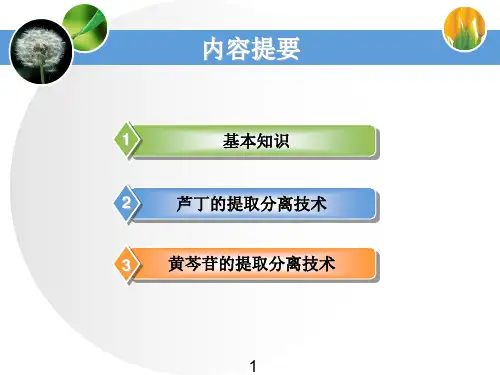 内容提要

1 基本知识

2 芦丁的提取分离技术

3 黄芩苷的提取分离技术

1